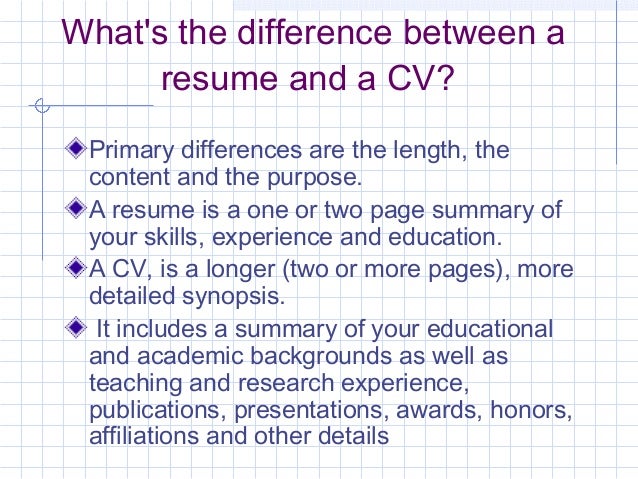 What's the difference between a resume and a CV?

Primary differences are the length, the content and the purpose.

A resume is a one or two page summary of your skills, experience and education.

A CV, is a longer (two or more pages), more detailed synopsis.

It includes a summary of your educational and academic backgrounds as well as teaching and research experience, publications, presentations, awards, honors, affiliations and other details